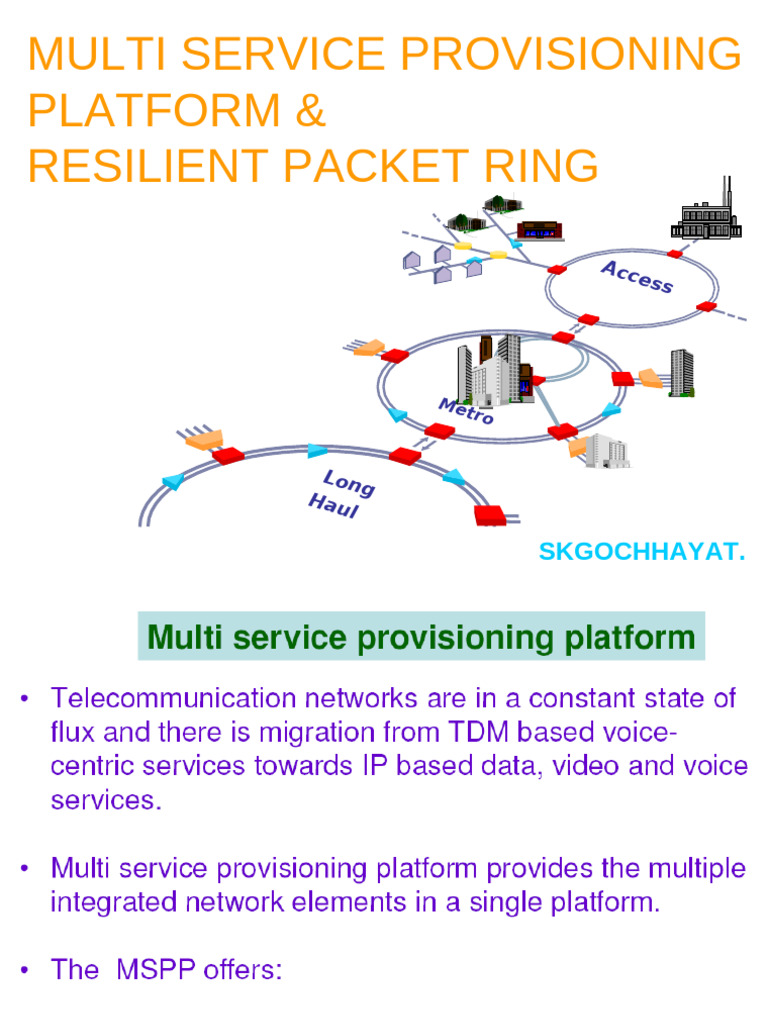 MULTI SERVICE PROVISIONING PLATFORM &
RESILIENT PACKET RING

Access

Metro

Long Haul

SKGOCHHAYAT.

Multi service provisioning platform

• Telecommunication networks are in a constant state of flux and there is migration from TDM based voice-centric services towards IP based data, video and voice services.

• Multi service provisioning platform provides the multiple integrated network elements in a single platform.

• The MSPP offers: